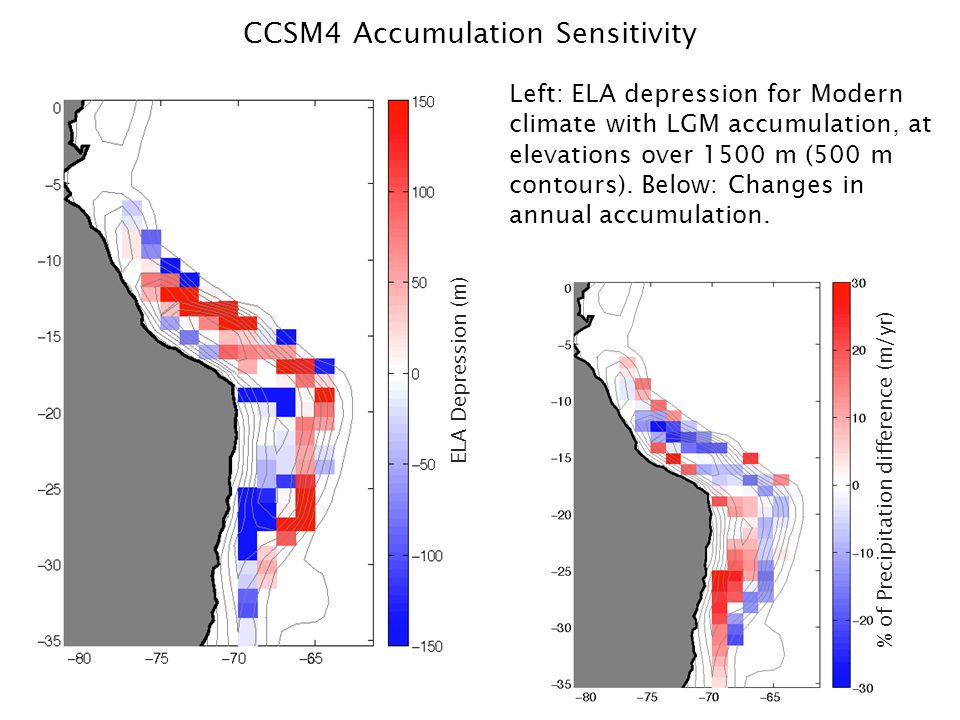 CCSM4 Accumulation Sensitivity

Left: ELA depression for Modern climate with LGM accumulation, at elevations over 1500 m (500 m contours). Below: Changes in annual accumulation.

0
−5
−10
−15
−20
−25
−30
−35
−80
−75
−70
−65

150
100
50
0
−50
−100
−150
ELA Depression (m)

0
−5
−10
−15
−20
−25
−30
−35
−80
−75
−70
−65

30
20
10
0
−10
−20
−30
% of Precipitation difference (m/yr)